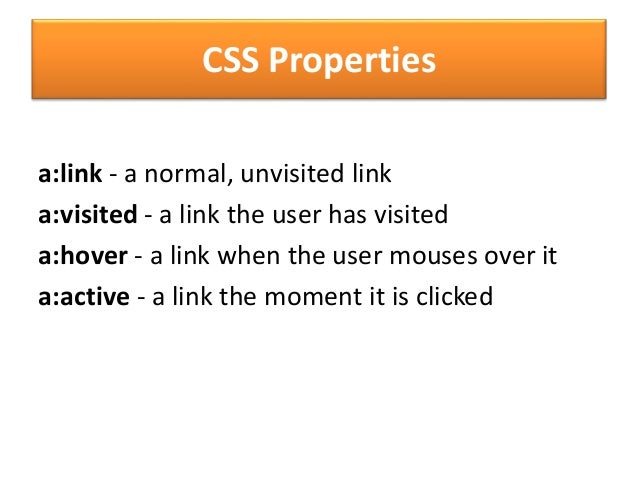 CSS Properties

a:link - a normal, unvisited link
a:visited - a link the user has visited
a:hover - a link when the user mouses over it
a:active - a link the moment it is clicked